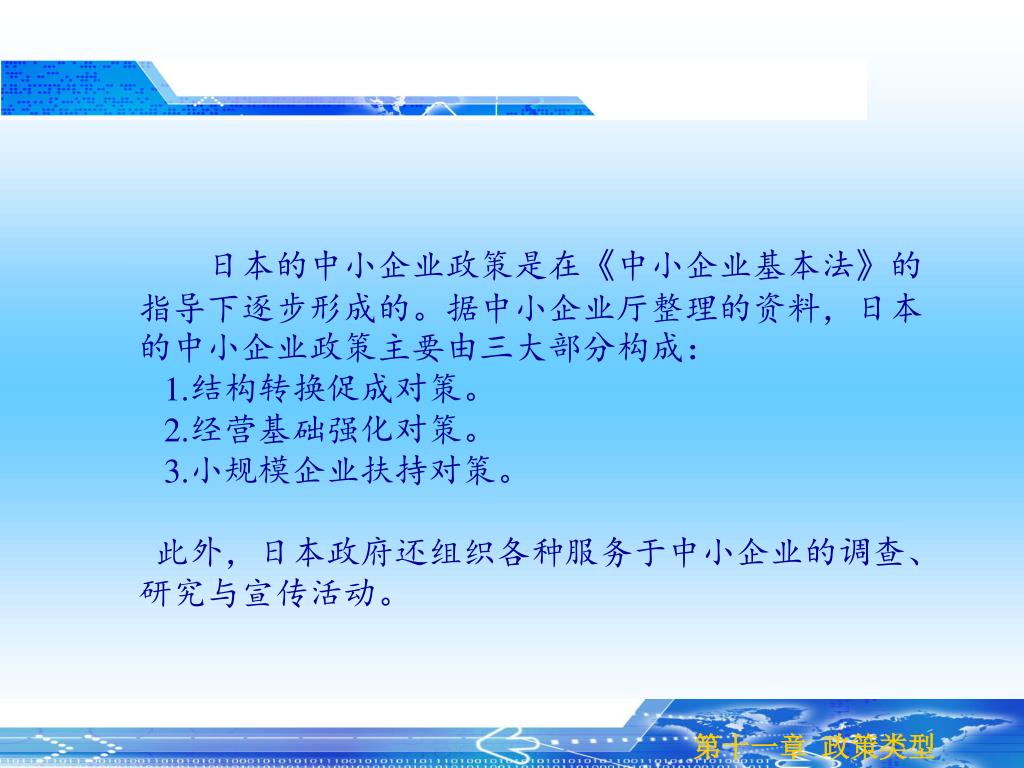 日本的中小企业政策是在《中小企业基本法》的指导下逐步形成的。据中小企业厅整理的资料，日本的中小企业政策主要由三大部分构成：

1.结构转换促成对策。

2.经营基础强化对策。

3.小规模企业扶持对策。

此外，日本政府还组织各种服务于中小企业的调查、研究与宣传活动。

第十一章 政策类型